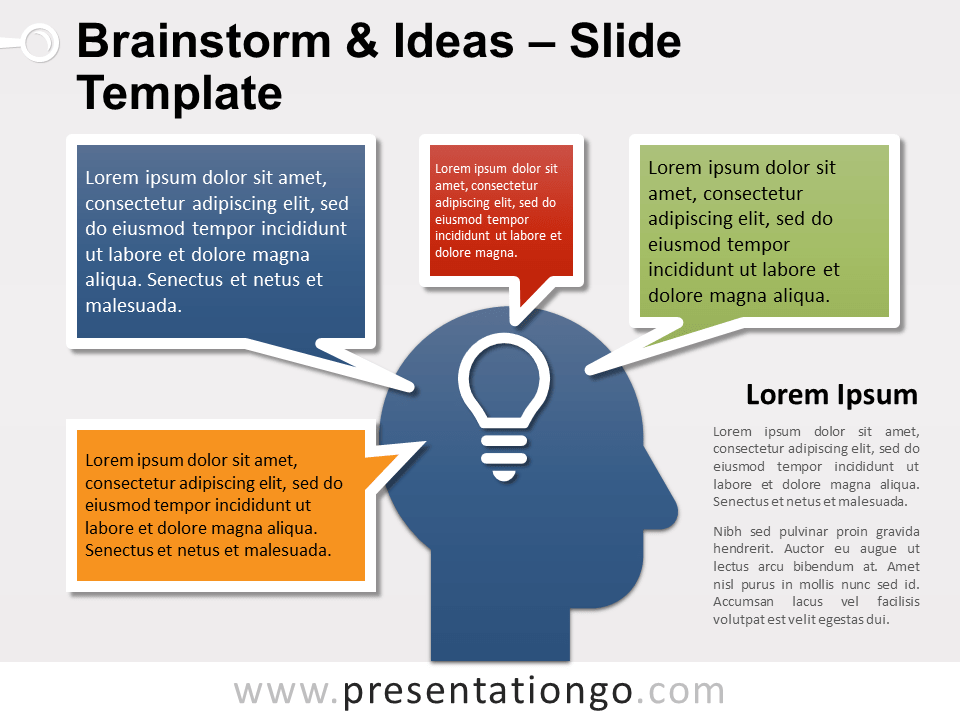 Brainstorm & Ideas – Slide Template

Lorem ipsum dolor sit amet, consectetur adipiscing elit, sed do eiusmod tempor incididunt ut labore et dolore magna aliqua. Senectus et netus et malesuada.

Lorem ipsum dolor sit amet, consectetur adipiscing elit, sed do eiusmod tempor incididunt ut labore et dolore magna.

Lorem ipsum dolor sit amet, consectetur adipiscing elit, sed do eiusmod tempor incididunt ut labore et dolore magna aliqua.

Lorem ipsum dolor sit amet, consectetur adipiscing elit, sed do eiusmod tempor incididunt ut labore et dolore magna aliqua. Senectus et netus et malesuada.

Lorem Ipsum

Lorem ipsum dolor sit amet, consectetur adipiscing elit, sed do eiusmod tempor incididunt ut labore et dolore magna aliqua. Senectus et netus et malesuada.

Nibh sed pulvinar proin gravida hendrerit. Auctor eu augue ut lectus arcu bibendum at. Amet nisl purus in mollis nunc sed id. Accumsan lacus vel facilisis volutpat est velit egestas dui.

www.presentationgo.com